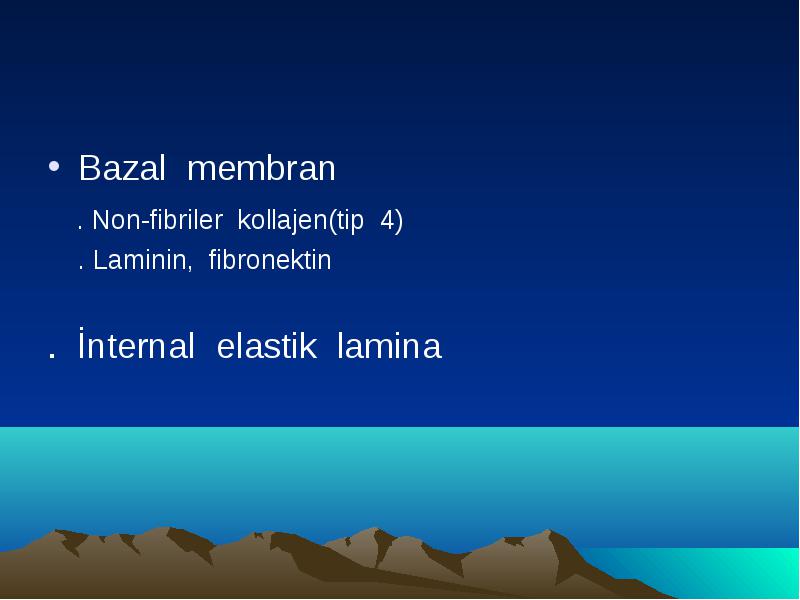 • Bazal membran

. Non-fibriler kollajen(tip 4)

. Laminin, fibronektin

. İnternal elastik lamina